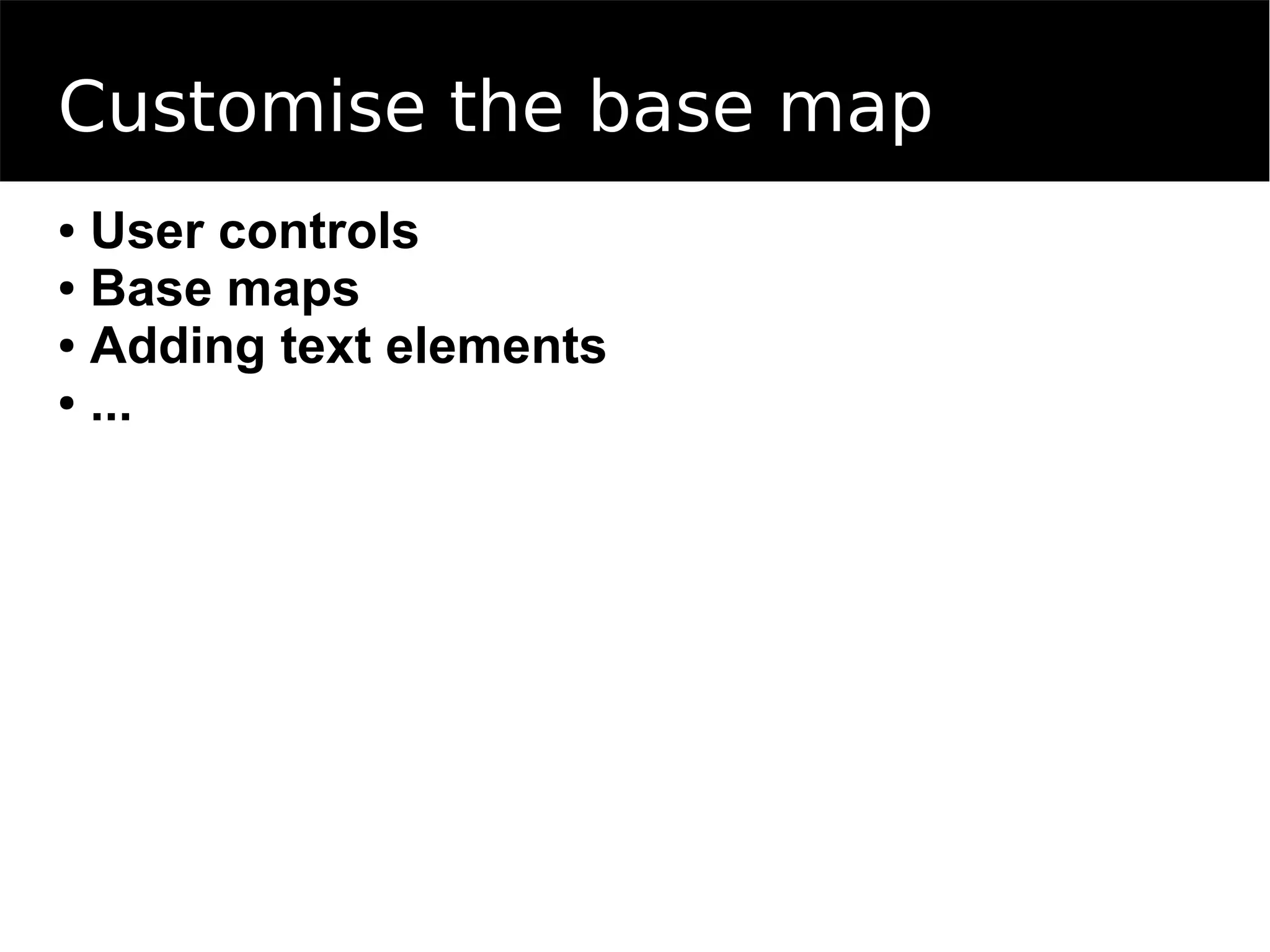 Customise the base map

• User controls
• Base maps
• Adding text elements
• ...